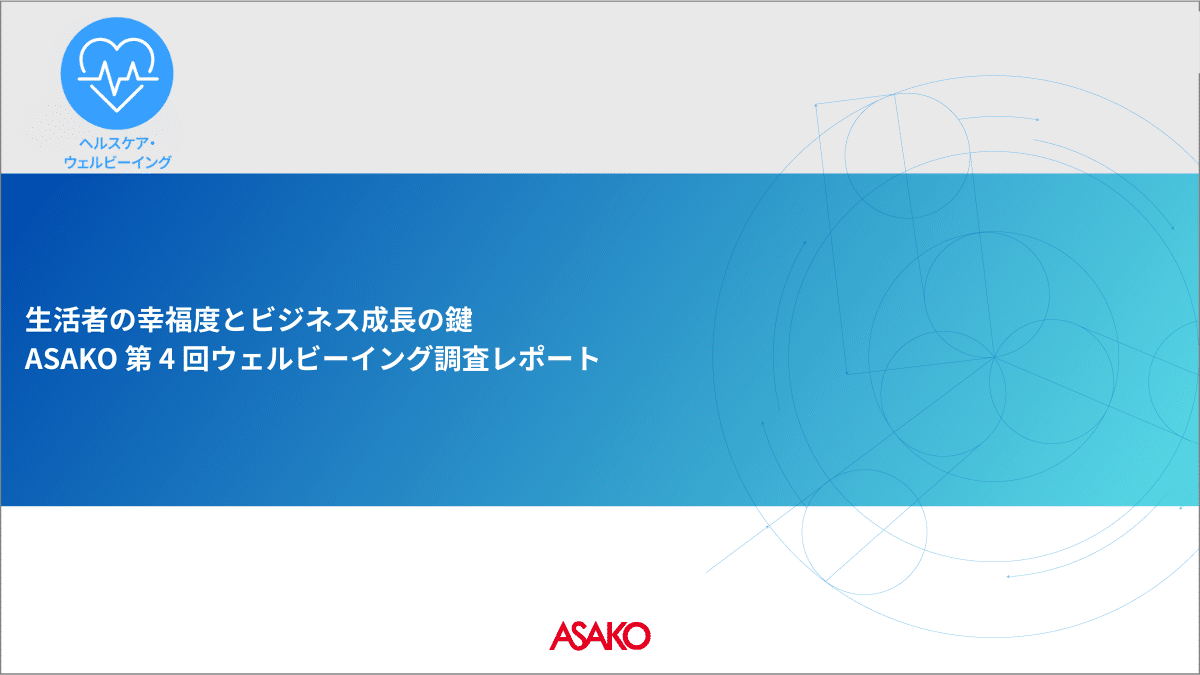 ヘルスケア・
ウェルビーイング

生活者の幸福度とビジネス成長の鍵
ASAKO 第 4 回ウェルビーイング調査レポート

ASAKO